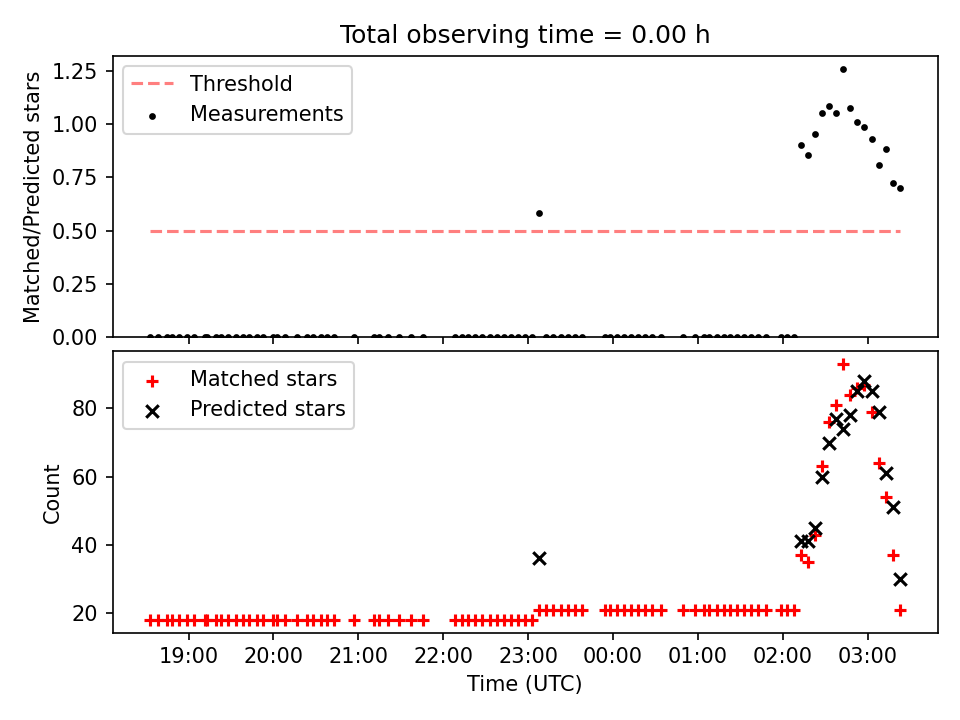 Total observing time = 0.00 h

Threshold
Measurements

Matched/Predicted stars

1.25
1.00
0.75
0.50
0.25
0.00

Matched stars
Predicted stars

Count

80
60
40
20

19:00 20:00 21:00 22:00 23:00 00:00 01:00 02:00 03:00

Time (UTC)